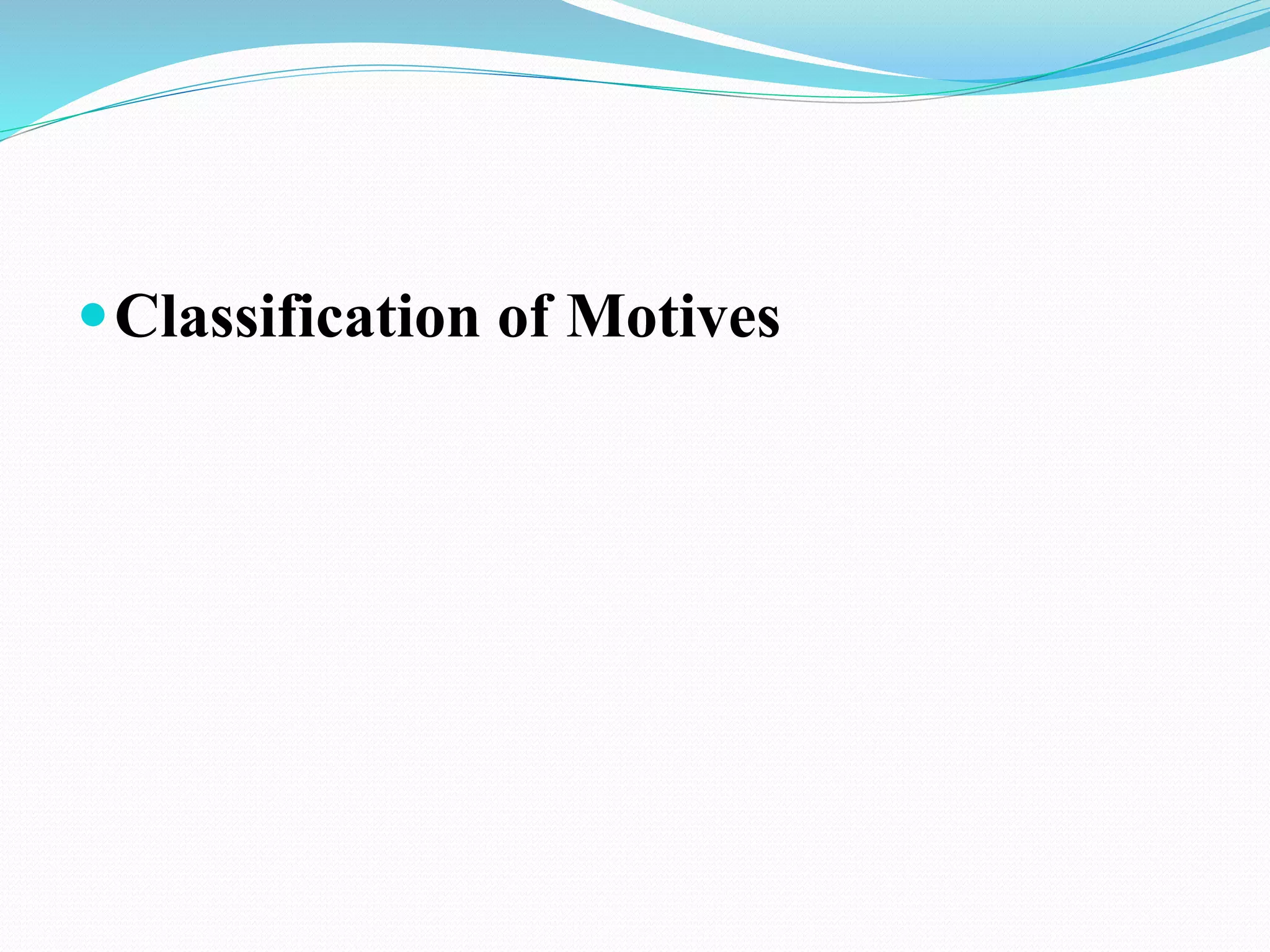 Classification of Motives